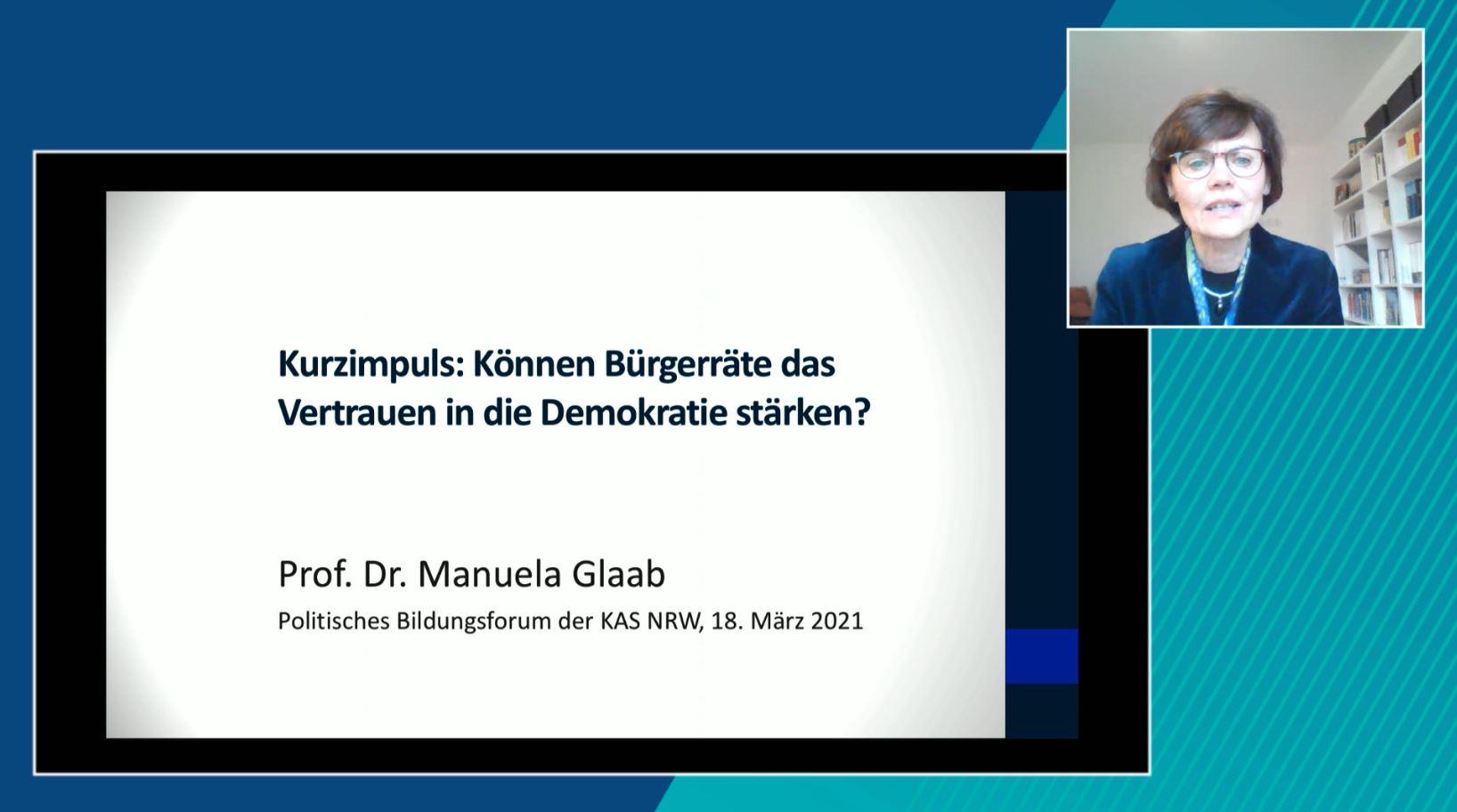 Kurzimpuls: Können Bürgerräte das Vertrauen in die Demokratie stärken?

Prof. Dr. Manuela Glaab

Politisches Bildungsforum der KAS NRW, 18. März 2021